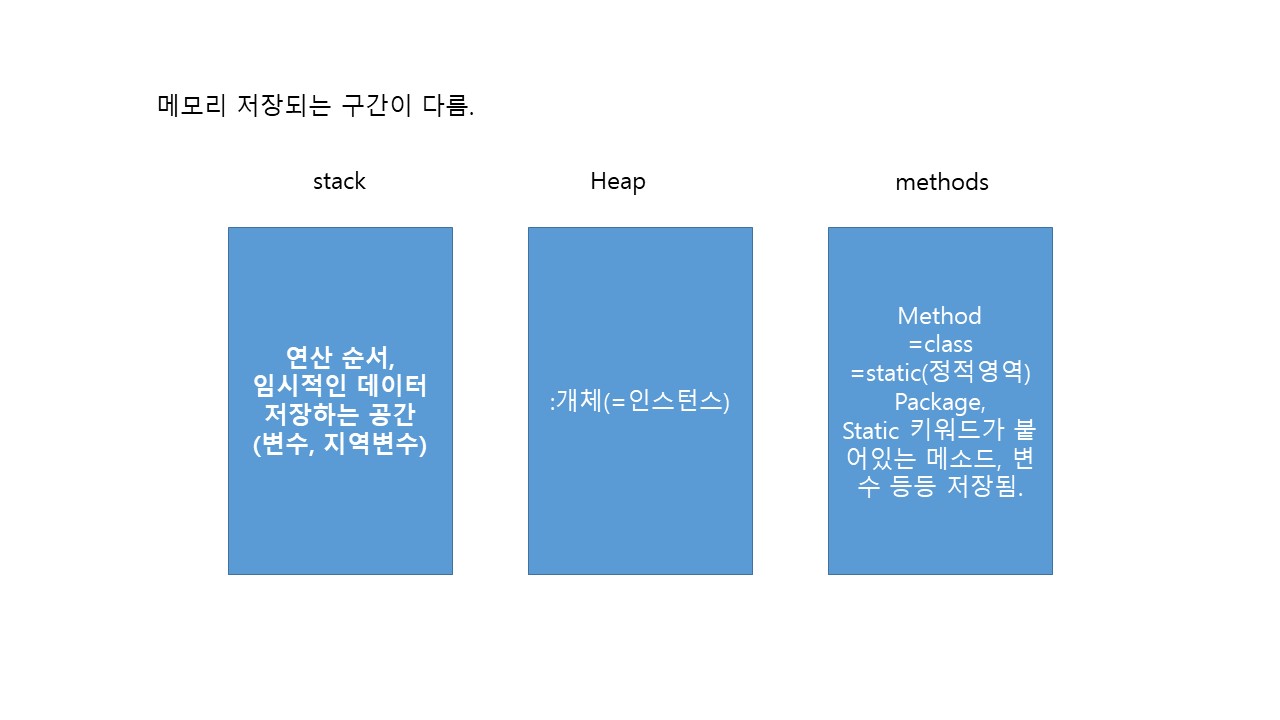 메모리 저장되는 구간이 다름.

stack

Heap

methods

연산 순서, 임시적인 데이터 저장하는 공간 (변수, 지역변수)

:개체(=인스턴스)

Method =class =static(정적영역) Package, Static 키워드가 붙어있는 메소드, 변수 등등 저장됨.